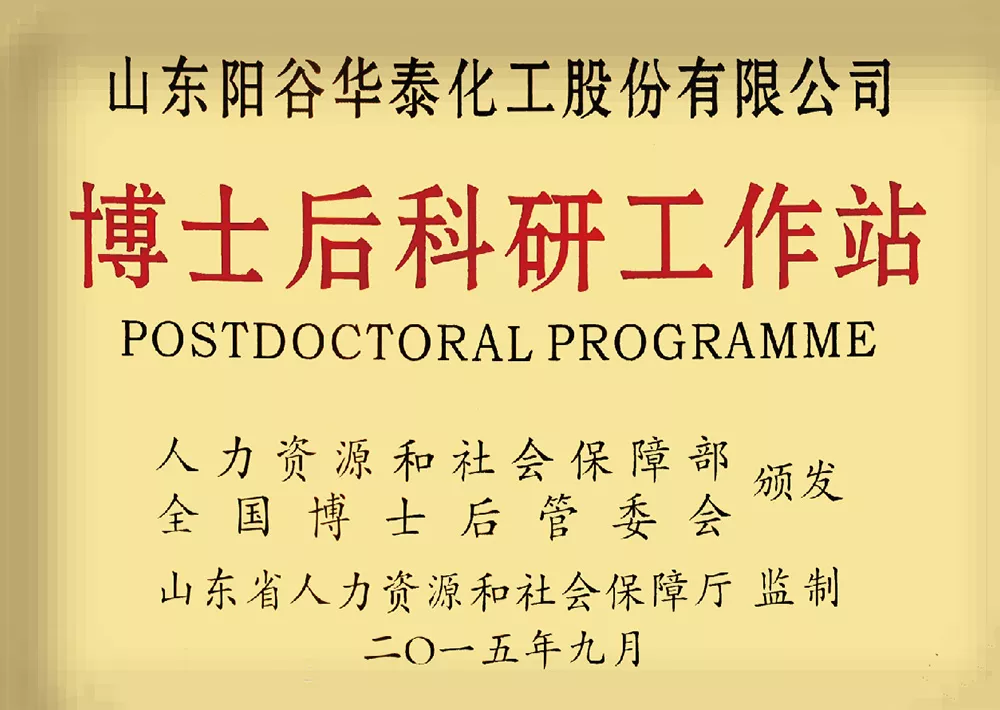 山东阳谷华泰化工股份有限公司

博士后科研工作站

POSTDOCTORAL PROGRAMME

人力资源和社会保障部
全国博士后管委会 颁发

山东省人力资源和社会保障厅 监制

二〇一五年九月